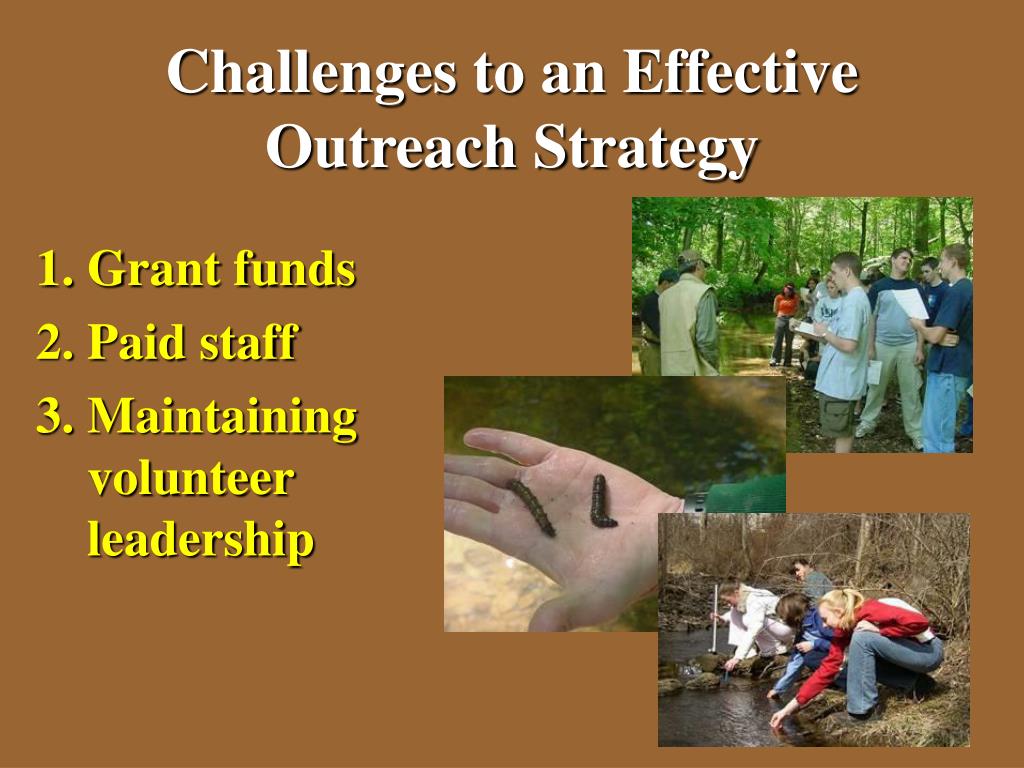 Challenges to an Effective Outreach Strategy

1. Grant funds
2. Paid staff
3. Maintaining volunteer leadership